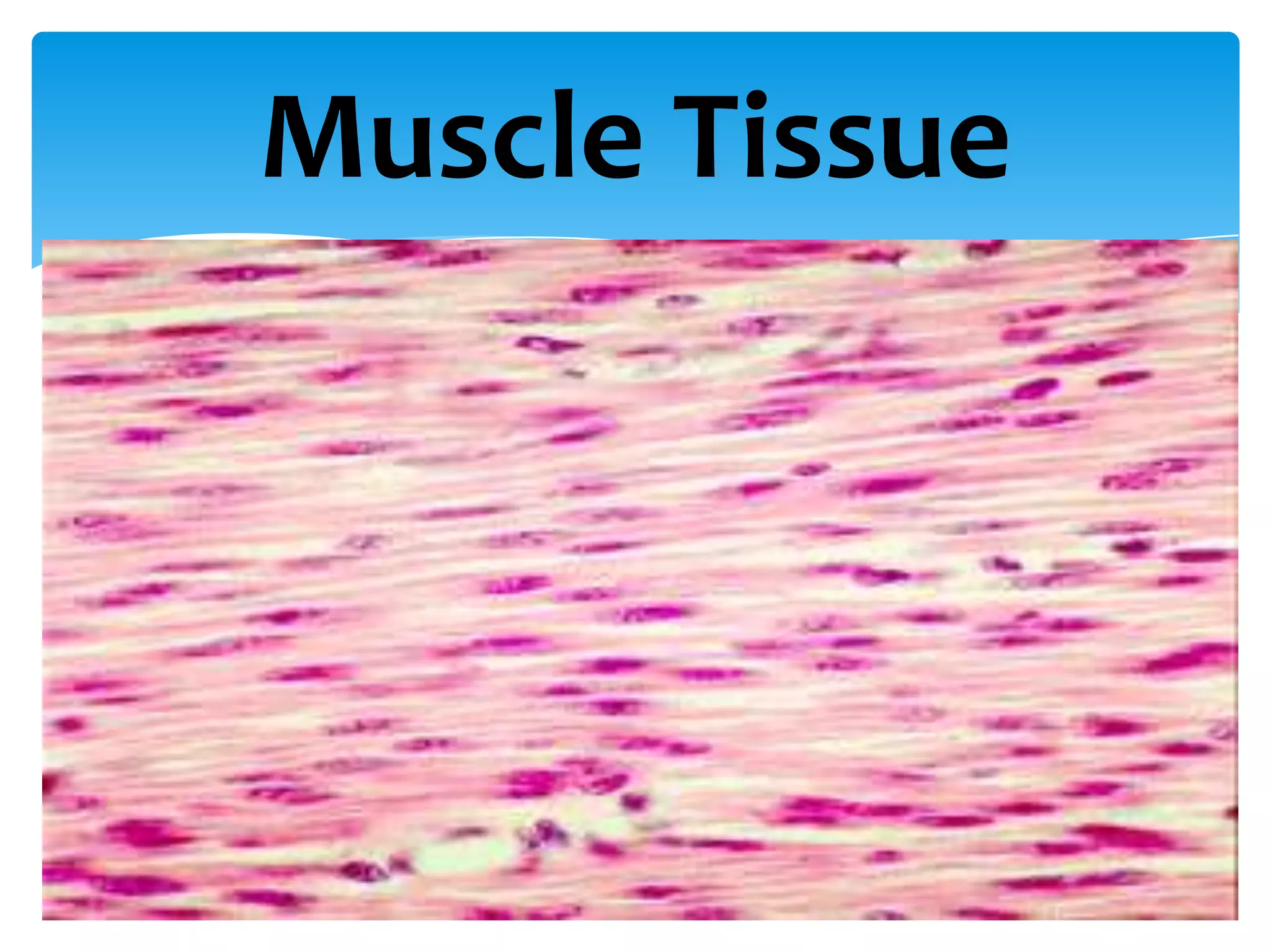 Muscle Tissue